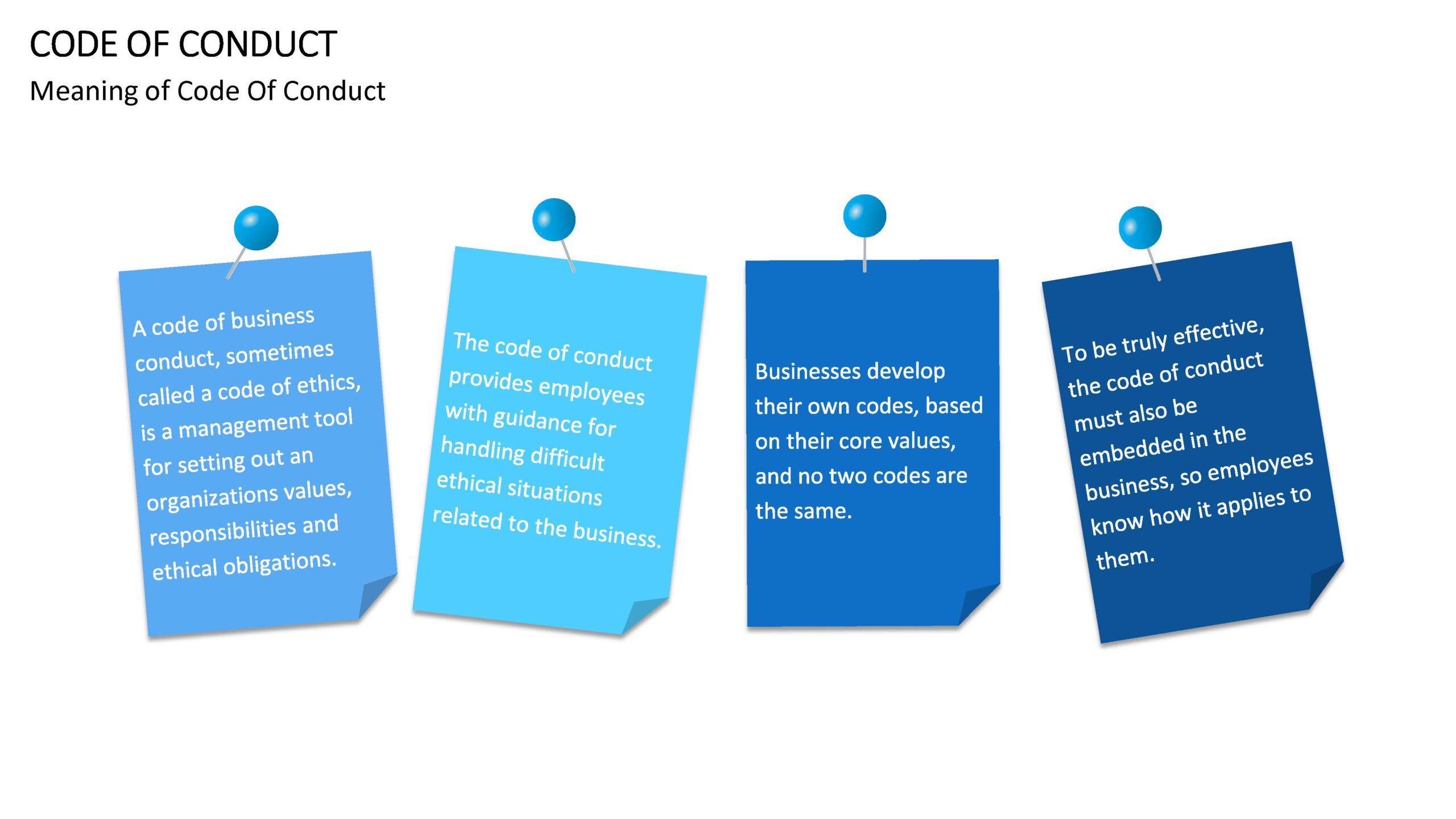 CODE OF CONDUCT

Meaning of Code Of Conduct

A code of business conduct, sometimes called a code of ethics, is a management tool for setting out an organizations values, responsibilities and ethical obligations.

The code of conduct provides employees with guidance for handling difficult ethical situations related to the business.

Businesses develop their own codes, based on their core values, and no two codes are the same.

To be truly effective, the code of conduct must also be embedded in the business, so employees know how it applies to them.